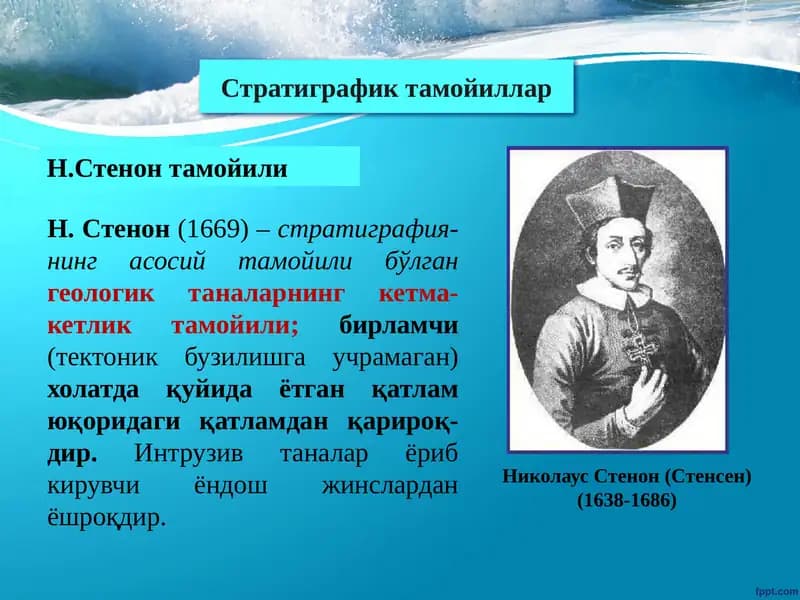 Стратиграфик тамойиллар

Н.Стенон тамойили

Н. Стенон (1669) – стратиграфиянинг асосий тамойили бўлган геологик таналарнинг кетма-кетлик тамойили; бирламчи (тектоник бузилишга учрамаган) холатда қуйида ётган қатлам юқоридаги қатламдан қарироқдир. Интрузив таналар ёриб кирувчи ёндош жинслардан ёшроқдир.

Николаус Стенон (Стенсен) (1638-1686)

fppt.com